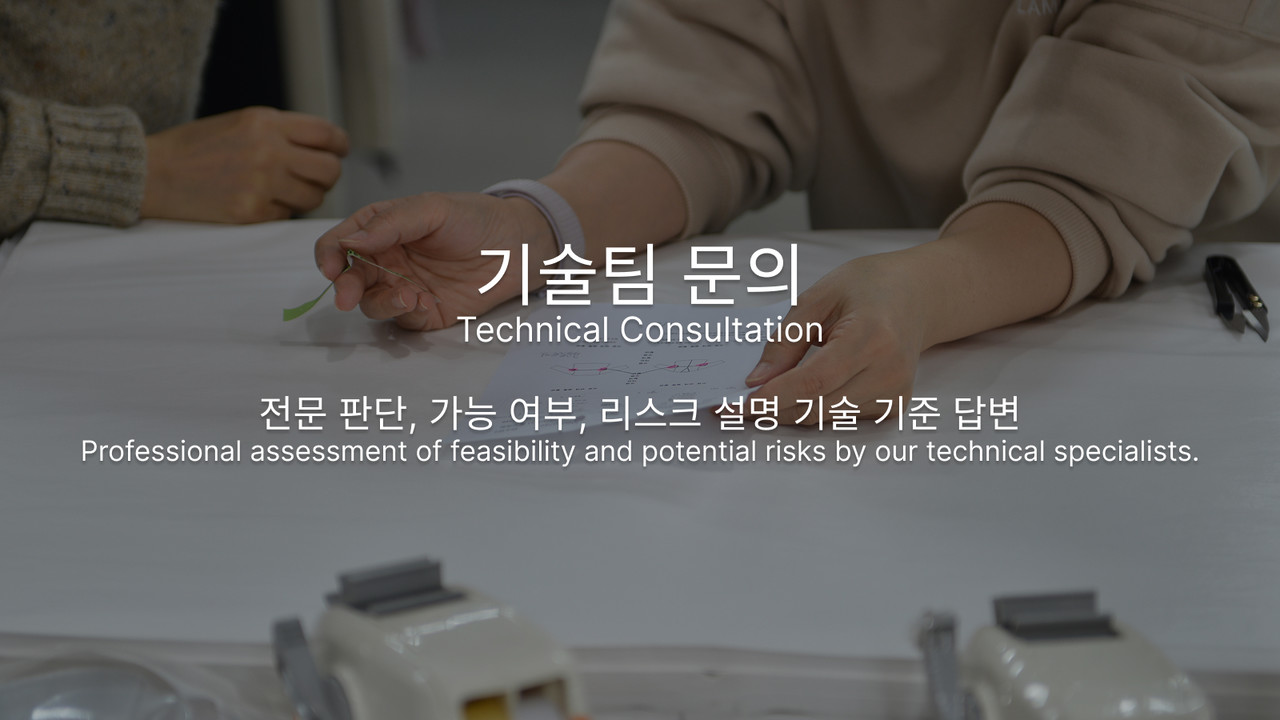 기술팀 문의
Technical Consultation

전문 판단, 가능 여부, 리스크 설명 기술 기준 답변
Professional assessment of feasibility and potential risks by our technical specialists.